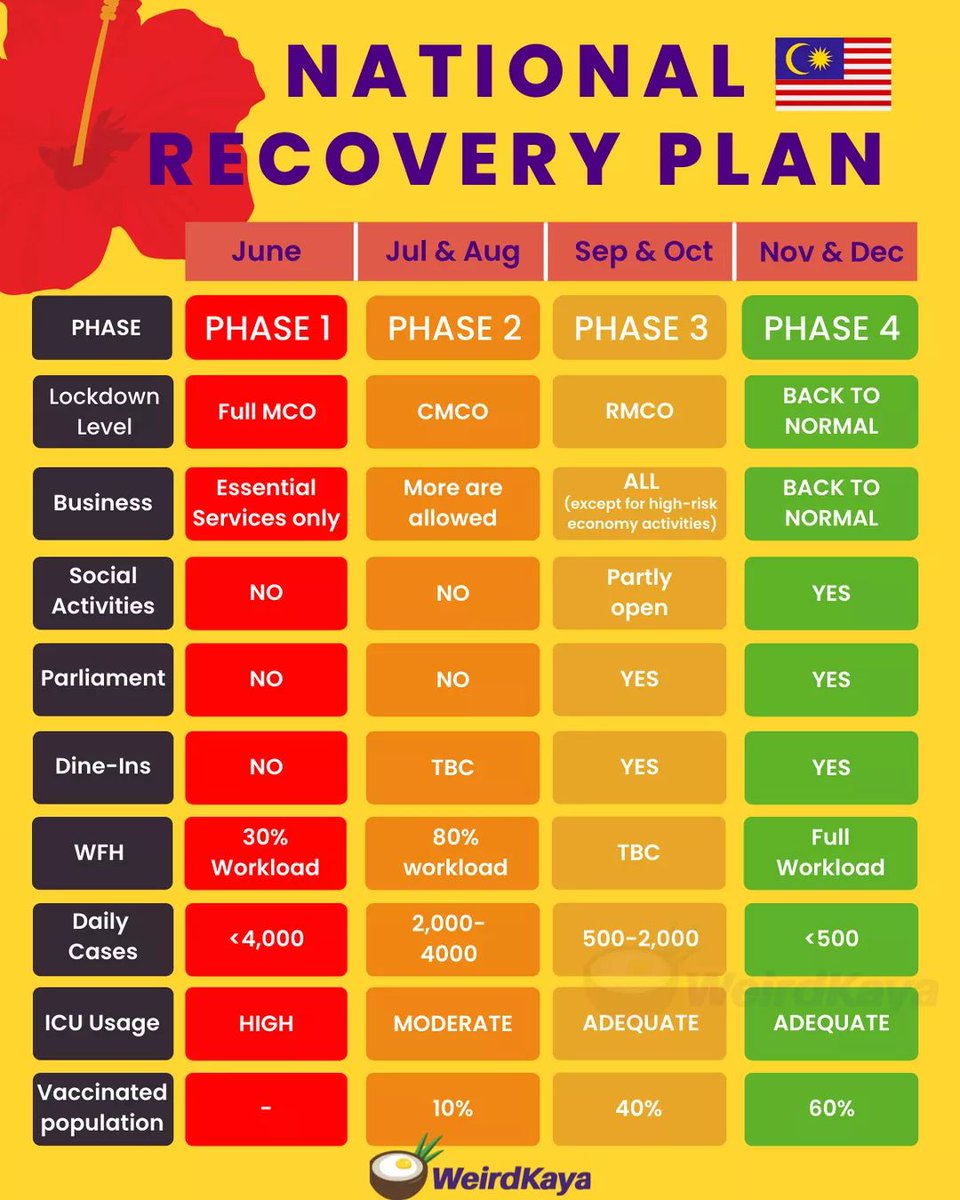 NATIONAL RECOVERY PLAN

| | June | Jul & Aug | Sep & Oct | Nov & Dec |
|---|---|---|---|---|
| PHASE | PHASE 1 | PHASE 2 | PHASE 3 | PHASE 4 |
| Lockdown Level | Full MCO | CMCO | RMCO | BACK TO NORMAL |
| Business | Essential Services only | More are allowed | ALL (except for high-risk economy activities) | BACK TO NORMAL |
| Social Activities | NO | NO | Partly open | YES |
| Parliament | NO | NO | YES | YES |
| Dine-Ins | NO | TBC | YES | YES |
| WFH | 30% Workload | 80% workload | TBC | Full Workload |
| Daily Cases | <4,000 | 2,000-4000 | 500-2,000 | <500 |
| ICU Usage | HIGH | MODERATE | ADEQUATE | ADEQUATE |
| Vaccinated population | - | 10% | 40% | 60% |

WeirdKaya

WeirdKaya